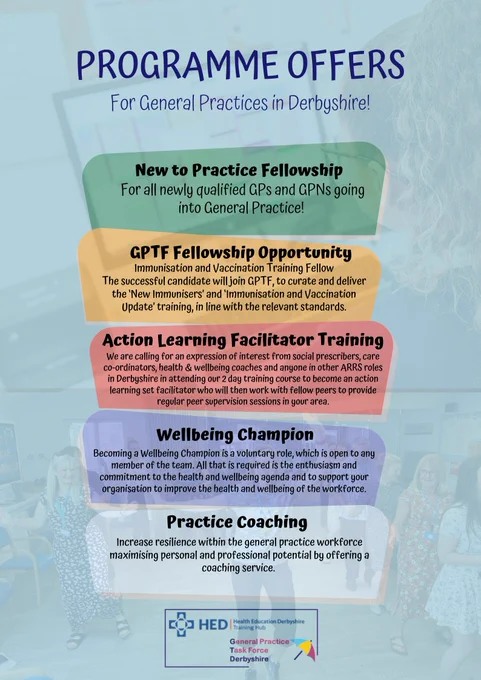 PROGRAMME OFFERS

For General Practices in Derbyshire!

New to Practice Fellowship

For all newly qualified GPs and GPNs going into General Practice!

GPTF Fellowship Opportunity

Immunisation and Vaccination Training Fellow
The successful candidate will join GPTF, to curate and deliver the 'New Immunisers' and 'Immunisation and Vaccination Update' training, in line with the relevant standards.

Action Learning Facilitator Training

We are calling for an expression of interest from social prescribers, care co-ordinators, health & wellbeing coaches and anyone in other ARRS roles in Derbyshire in attending our 2 day training course to become an action learning set facilitator who will then work with fellow peers to provide regular peer supervision sessions in your area.

Wellbeing Champion

Becoming a Wellbeing Champion is a voluntary role, which is open to any member of the team. All that is required is the enthusiasm and commitment to the health and wellbeing agenda and to support your organisation to improve the health and wellbeing of the workforce.

Practice Coaching

Increase resilience within the general practice workforce maximising personal and professional potential by offering a coaching service.

HED Health Education Derbyshire Training Hub

General Practice Task Force Derbyshire